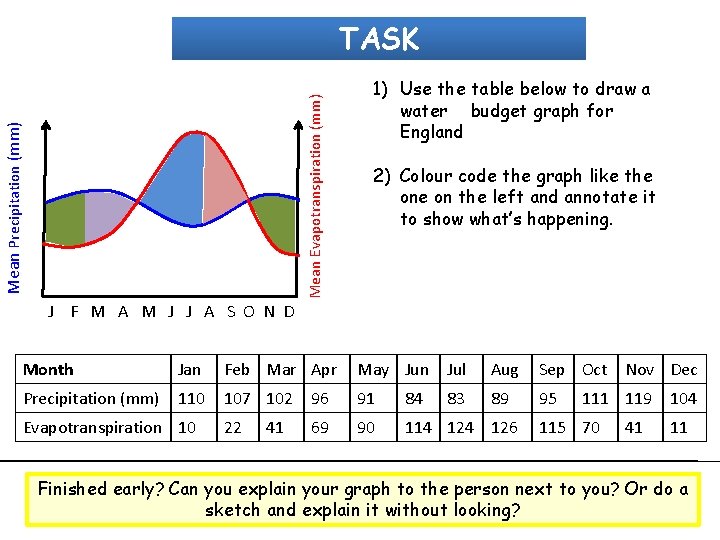 TASK

Mean Precipitation (mm)

Mean Evapotranspiration (mm)

J F M A M J J A S O N D

1) Use the table below to draw a water budget graph for England

2) Colour code the graph like the one on the left and annotate it to show what's happening.

| Month | Jan | Feb | Mar | Apr | May | Jun | Jul | Aug | Sep | Oct | Nov | Dec |
|---|---|---|---|---|---|---|---|---|---|---|---|---|
| Precipitation (mm) | 110 | 107 | 102 | 96 | 91 | 84 | 83 | 89 | 95 | 111 | 119 | 104 |
| Evapotranspiration | 10 | 22 | 41 | 69 | 90 | 114 | 124 | 126 | 115 | 70 | 41 | 11 |

Finished early? Can you explain your graph to the person next to you? Or do a sketch and explain it without looking?